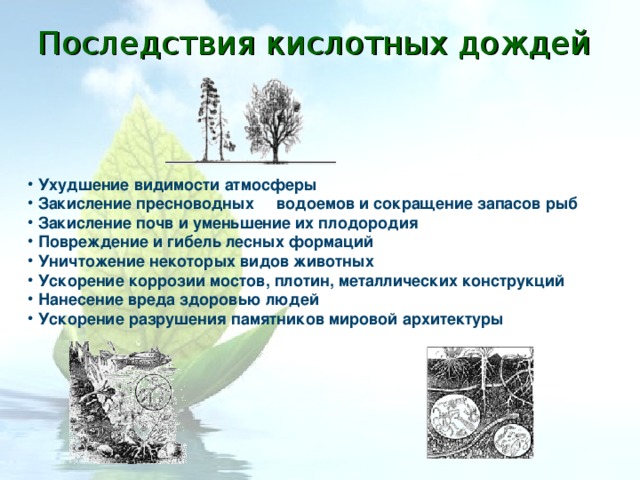 Последствия кислотных дождей

• Ухудшение видимости атмосферы
• Закисление пресноводных водоемов и сокращение запасов рыб
• Закисление почв и уменьшение их плодородия
• Повреждение и гибель лесных формаций
• Уничтожение некоторых видов животных
• Ускорение коррозии мостов, плотин, металлических конструкций
• Нанесение вреда здоровью людей
• Ускорение разрушения памятников мировой архитектуры